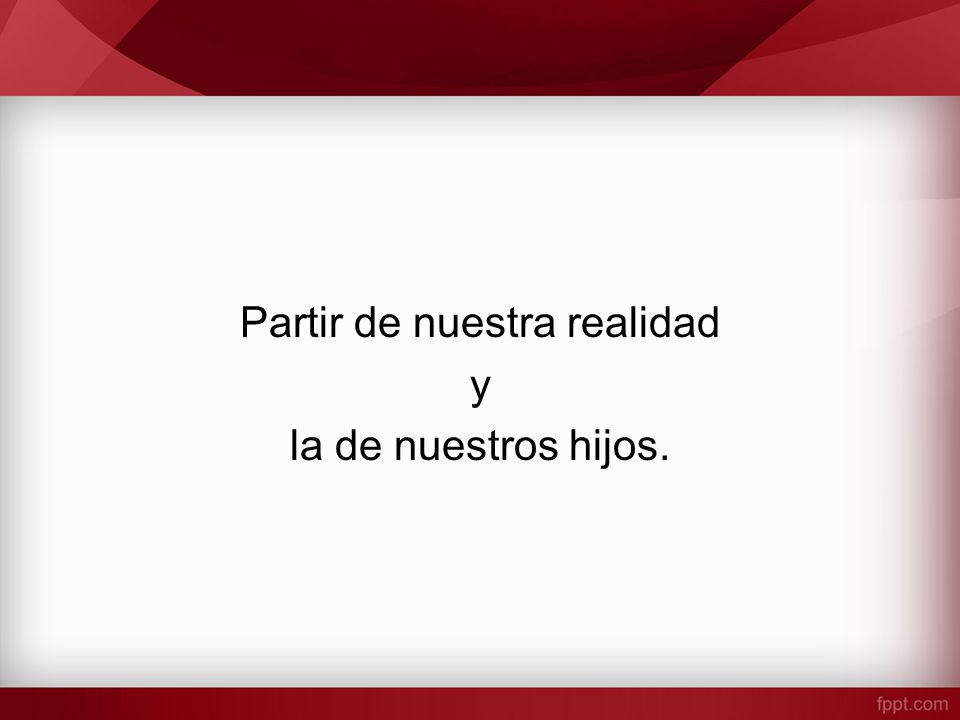 Partir de nuestra realidad
y
la de nuestros hijos.

fppt.com